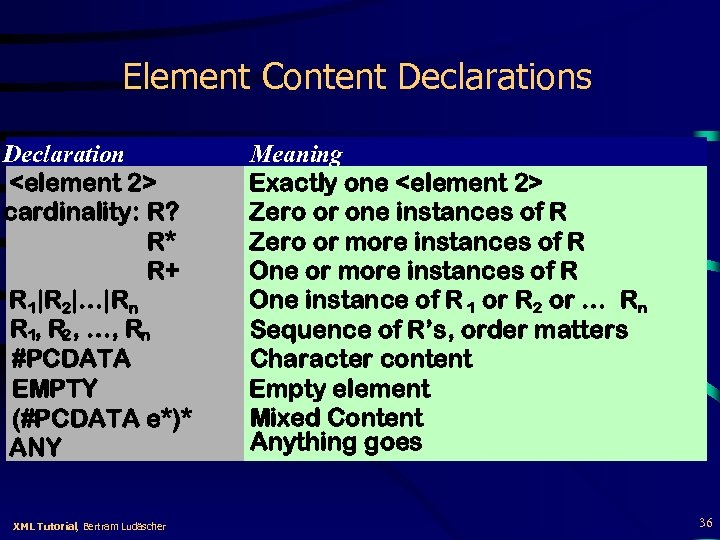 Element Content Declarations

| Declaration | Meaning |
|---|---|
| <element 2> | Exactly one <element 2> |
| cardinality: R? | Zero or one instances of R |
| R* | Zero or more instances of R |
| R+ | One or more instances of R |
| $R_1|R_2|...|R_n$ | One instance of $R_1$ or $R_2$ or ... $R_n$ |
| $R_1, R_2, ..., R_n$ | Sequence of R's, order matters |
| #PCDATA | Character content |
| EMPTY | Empty element |
| (#PCDATA e*)* | Mixed Content |
| ANY | Anything goes |

XML Tutorial, Bertram Ludäscher

36